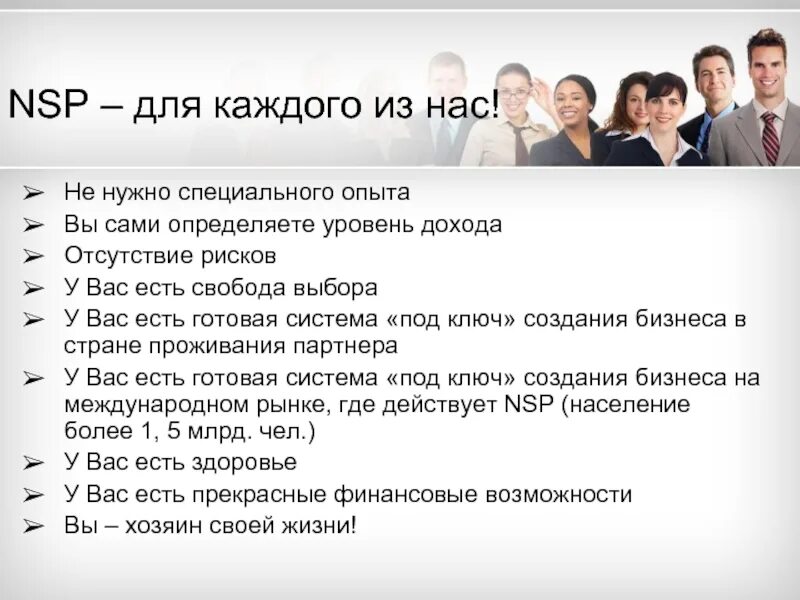 NSP – для каждого из нас!

➢ Не нужно специального опыта
➢ Вы сами определяете уровень дохода
➢ Отсутствие рисков
➢ У Вас есть свобода выбора
➢ У Вас есть готовая система «под ключ» создания бизнеса в стране проживания партнера
➢ У Вас есть готовая система «под ключ» создания бизнеса на международном рынке, где действует NSP (население более 1, 5 млрд. чел.)
➢ У Вас есть здоровье
➢ У Вас есть прекрасные финансовые возможности
➢ Вы – хозяин своей жизни!